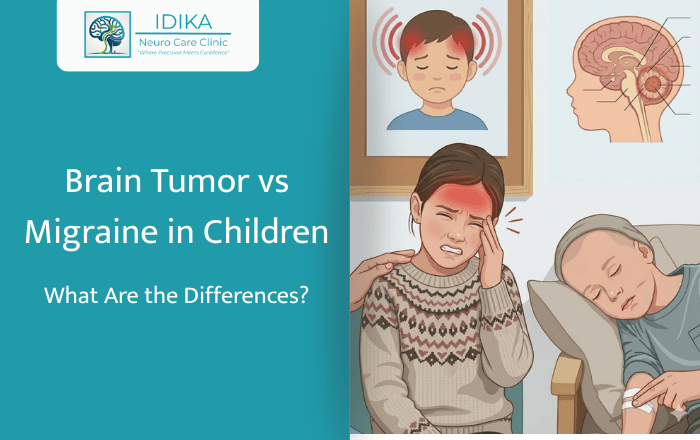 IDIKA
Neuro Care Clinic
"Where Precision Meets Excellence"

Brain Tumor vs Migraine in Children

What Are the Differences?